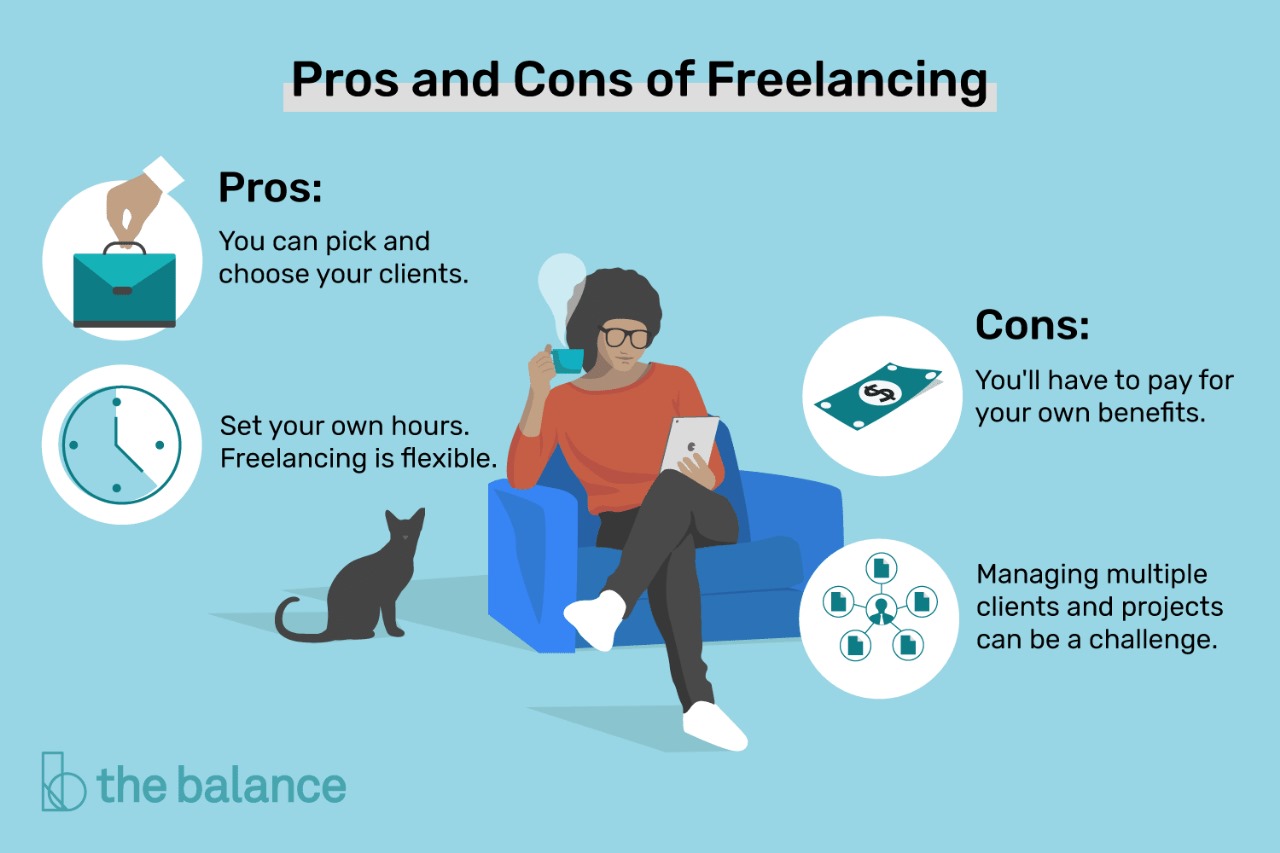 Pros and Cons of Freelancing

Pros:

You can pick and choose your clients.

Set your own hours. Freelancing is flexible.

Cons:

You'll have to pay for your own benefits.

Managing multiple clients and projects can be a challenge.

the balance